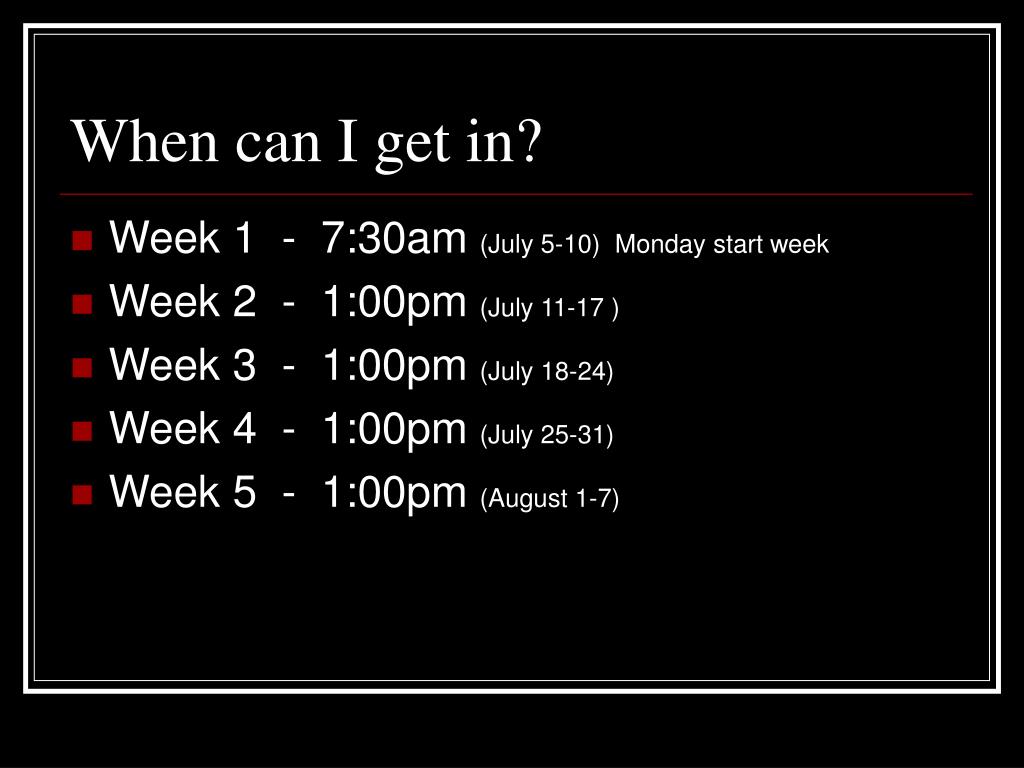 When can I get in?

- Week 1 - 7:30am (July 5-10) Monday start week
- Week 2 - 1:00pm (July 11-17 )
- Week 3 - 1:00pm (July 18-24)
- Week 4 - 1:00pm (July 25-31)
- Week 5 - 1:00pm (August 1-7)